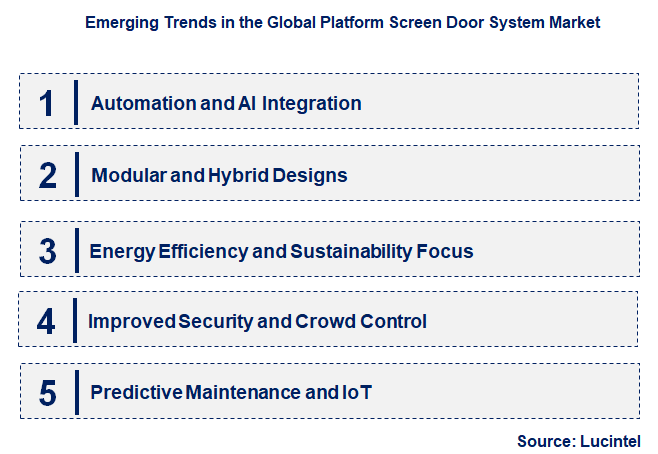 Emerging Trends in the Global Platform Screen Door System Market

1 Automation and AI Integration

2 Modular and Hybrid Designs

3 Energy Efficiency and Sustainability Focus

4 Improved Security and Crowd Control

5 Predictive Maintenance and IoT

Source: Lucintel